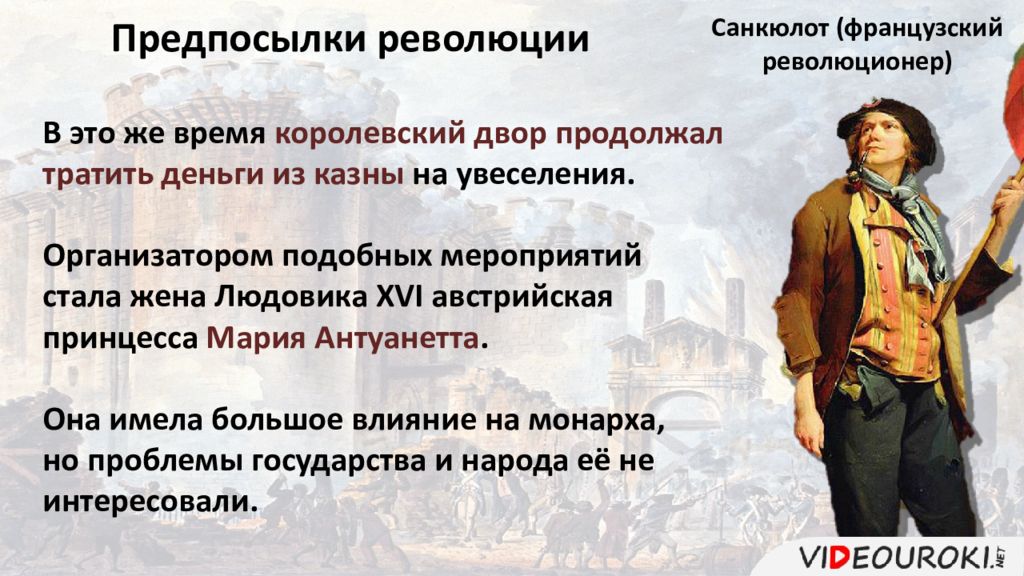 Предпосылки революции

Санкюлот (французский революционер)

В это же время королевский двор продолжал тратить деньги из казны на увеселения.

Организатором подобных мероприятий стала жена Людовика XVI австрийская принцесса Мария Антуанетта.

Она имела большое влияние на монарха, но проблемы государства и народа её не интересовали.

VIDEOUROKI.NET